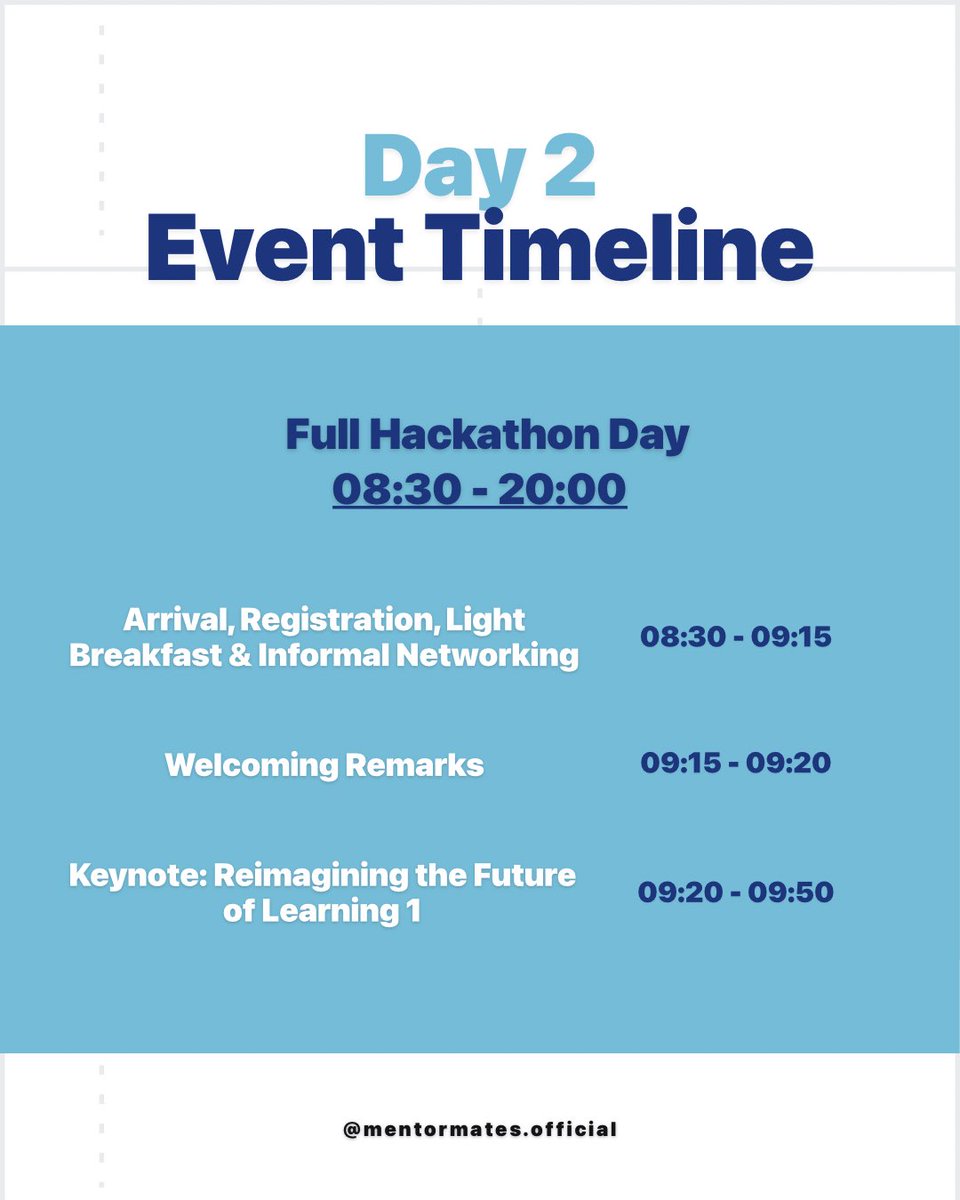 Day 2
Event Timeline

Full Hackathon Day
08:30 - 20:00

Arrival, Registration, Light Breakfast & Informal Networking
08:30 - 09:15

Welcoming Remarks
09:15 - 09:20

Keynote: Reimagining the Future of Learning 1
09:20 - 09:50

@mentormates.official